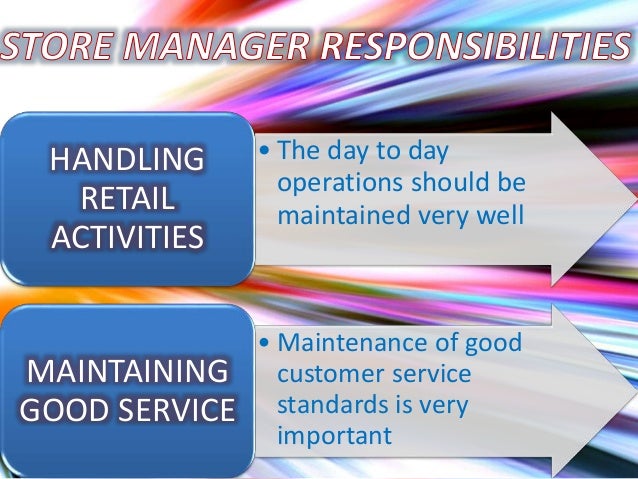 STORE MANAGER RESPONSIBILITIES

HANDLING RETAIL ACTIVITIES

• The day to day operations should be maintained very well

MAINTAINING GOOD SERVICE

• Maintenance of good customer service standards is very important